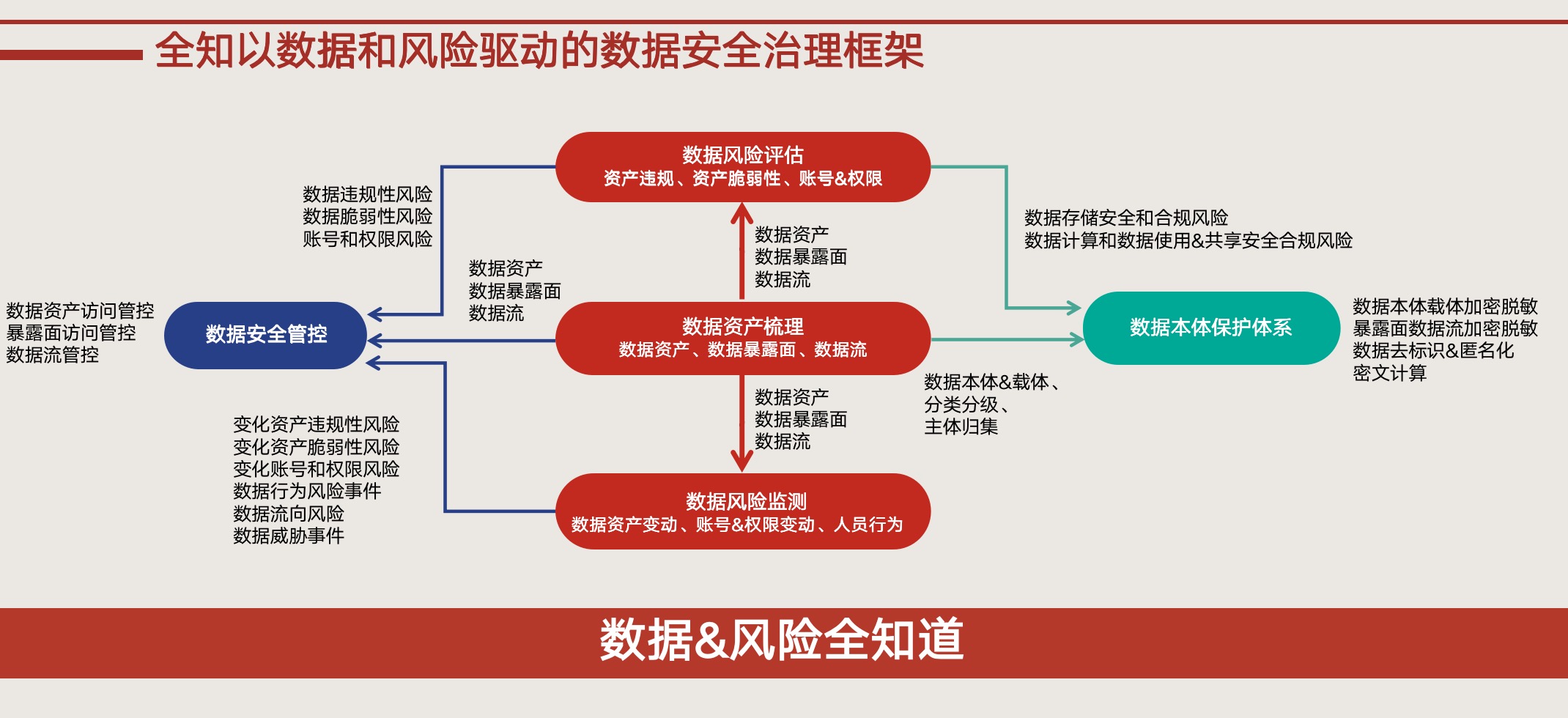 全知以数据和风险驱动的数据安全治理框架

数据风险评估
资产违规、资产脆弱性、账号&权限

数据违规性风险
数据脆弱性风险
账号和权限风险

数据存储安全和合规风险
数据计算和数据使用&共享安全合规风险

数据资产
数据暴露面
数据流

数据资产
数据暴露面
数据流

数据资产访问管控
暴露面访问管控
数据流管控

数据安全管控

数据资产梳理
数据资产、数据暴露面、数据流

数据本体保护体系

数据本体载体加密脱敏
暴露面数据流加密脱敏
数据去标识&匿名化
密文计算

数据本体&载体、
分类分级、
主体归集

数据资产
数据暴露面
数据流

变化资产违规性风险
变化资产脆弱性风险
变化账号和权限风险
数据行为风险事件
数据流向风险
数据威胁事件

数据风险监测
数据资产变动、账号&权限变动、人员行为

数据&风险全知道